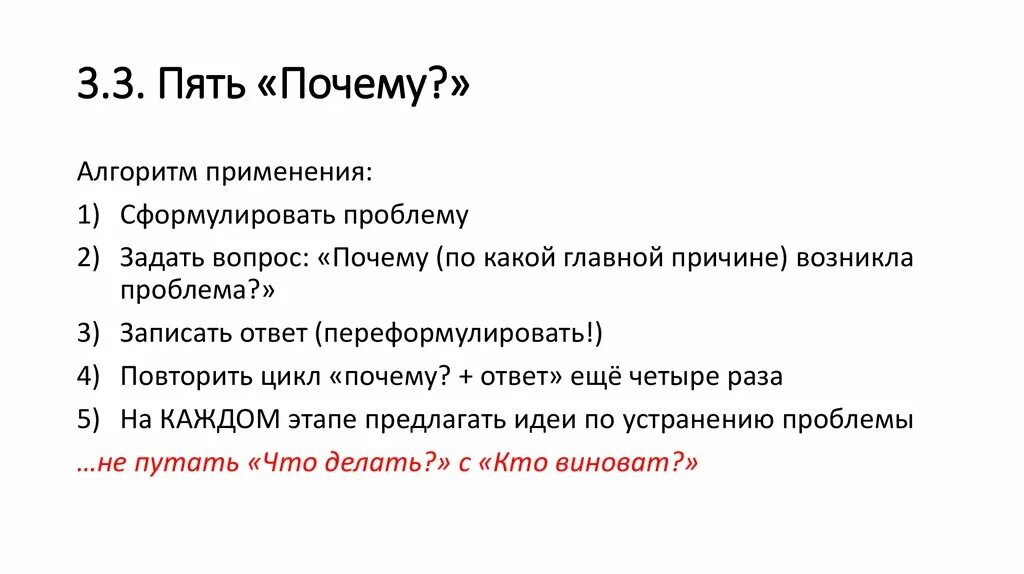 3.3. Пять «Почему?»

Алгоритм применения:

1) Сформулировать проблему
2) Задать вопрос: «Почему (по какой главной причине) возникла проблема?»
3) Записать ответ (переформулировать!)
4) Повторить цикл «почему? + ответ» ещё четыре раза
5) На КАЖДОМ этапе предлагать идеи по устранению проблемы

…не путать «Что делать?» с «Кто виноват?»